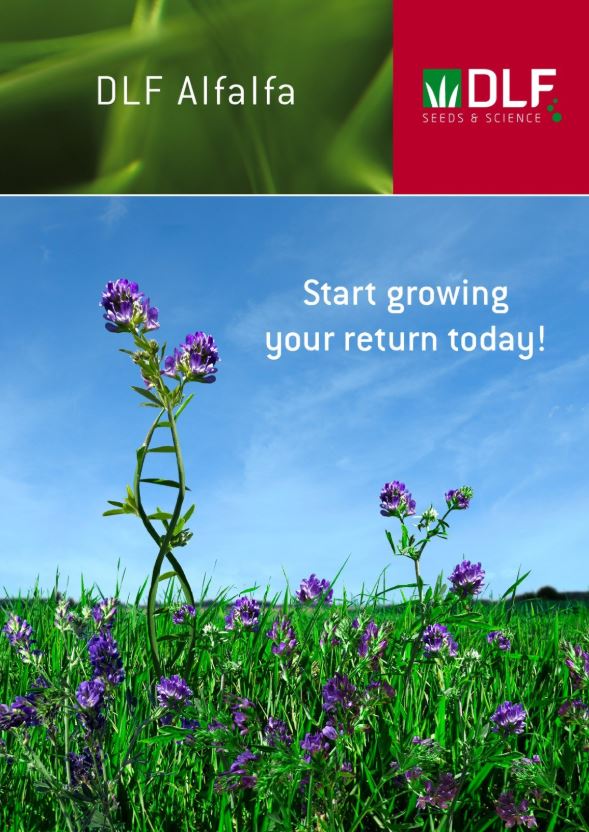 DLF Alfalfa

DLF
SEEDS & SCIENCE

Start growing your return today!